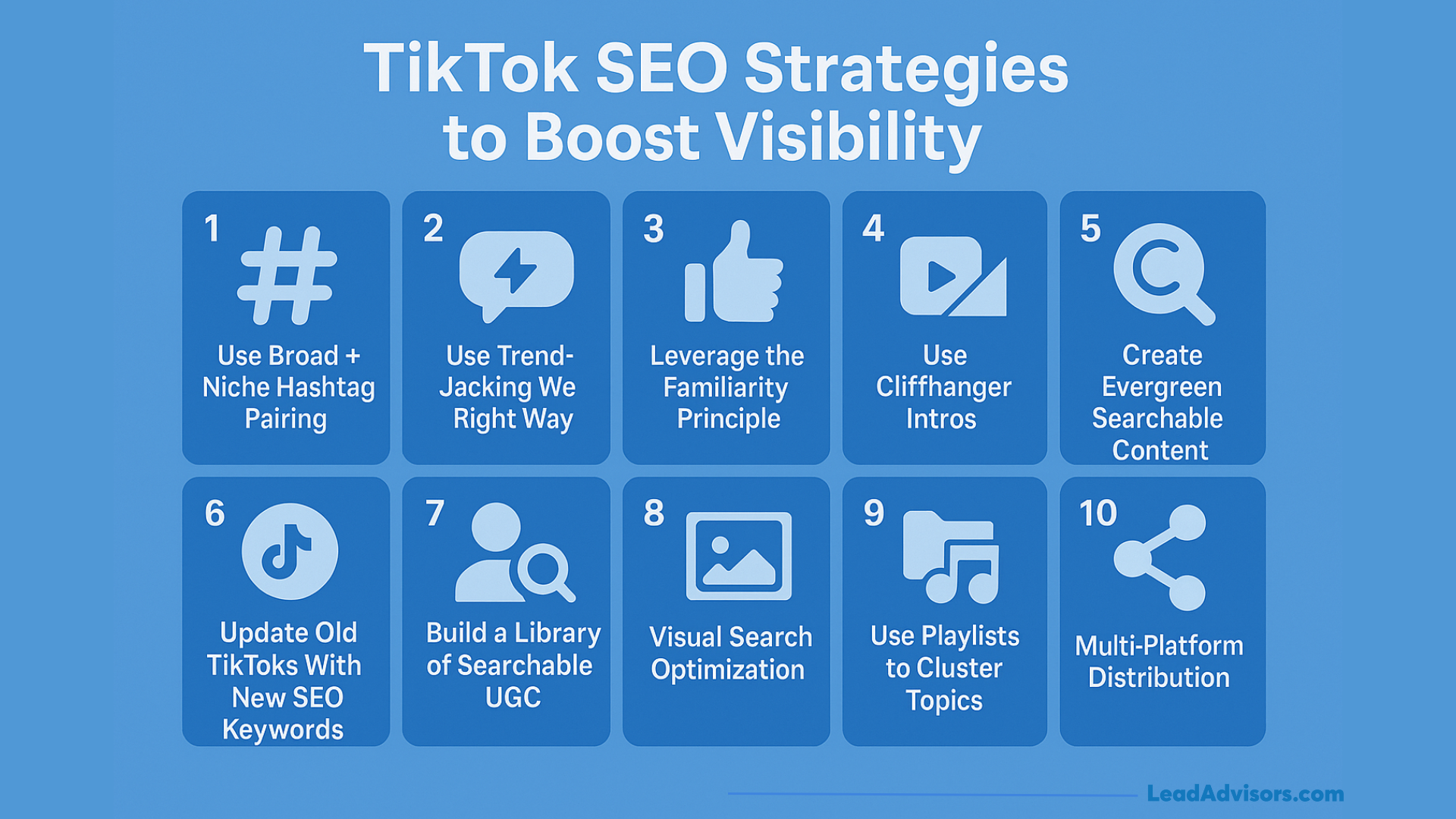 TikTok SEO Strategies to Boost Visibility

1
Use Broad + Niche Hashtag Pairing

2
Use Trend-Jacking We Right Way

3
Leverage the Familiarity Principle

4
Use Cliffhanger Intros

5
Create Evergreen Searchable Content

6
Update Old TikToks With New SEO Keywords

7
Build a Library of Searchable UGC

8
Visual Search Optimization

9
Use Playlists to Cluster Topics

10
Multi-Platform Distribution

LeadAdvisors.com